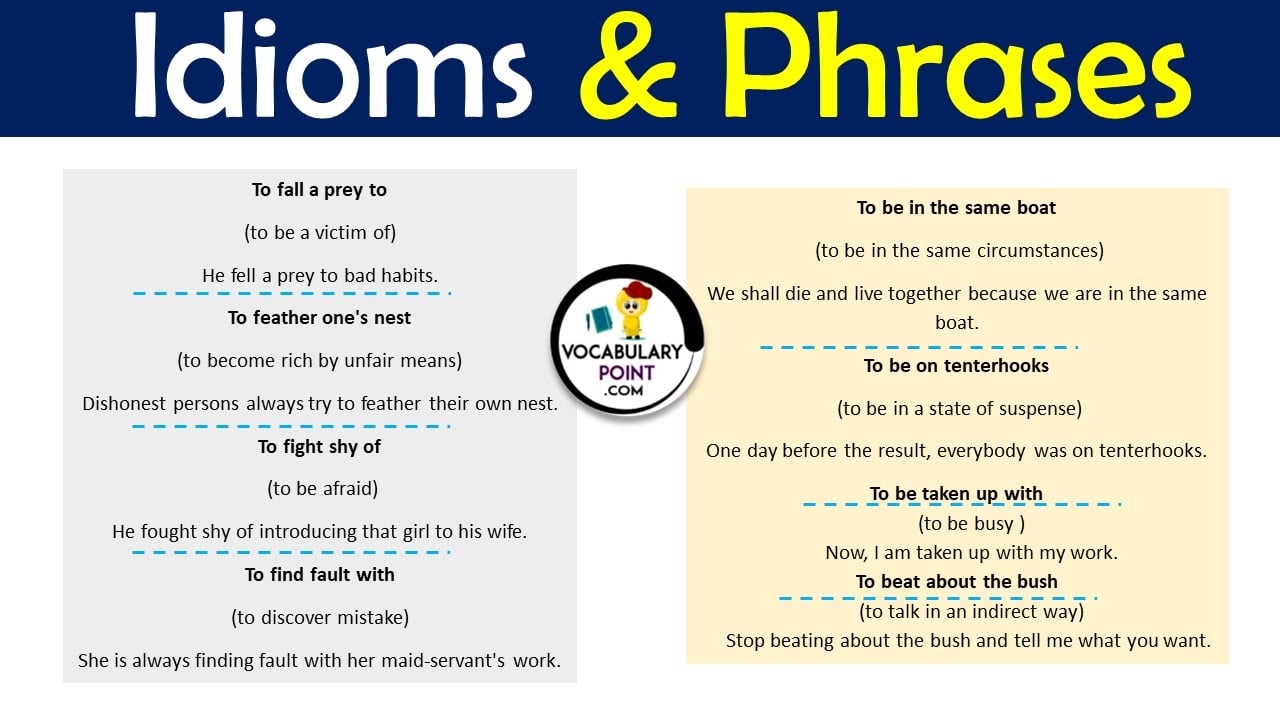 Idioms & Phrases

To fall a prey to

(to be a victim of)

He fell a prey to bad habits.

To feather one's nest

(to become rich by unfair means)

Dishonest persons always try to feather their own nest.

To fight shy of

(to be afraid)

He fought shy of introducing that girl to his wife.

To find fault with

(to discover mistake)

She is always finding fault with her maid-servant's work.

VOCABULARY POINT .COM

To be in the same boat

(to be in the same circumstances)

We shall die and live together because we are in the same boat.

To be on tenterhooks

(to be in a state of suspense)

One day before the result, everybody was on tenterhooks.

To be taken up with

(to be busy )

Now, I am taken up with my work.

To beat about the bush

(to talk in an indirect way)

Stop beating about the bush and tell me what you want.